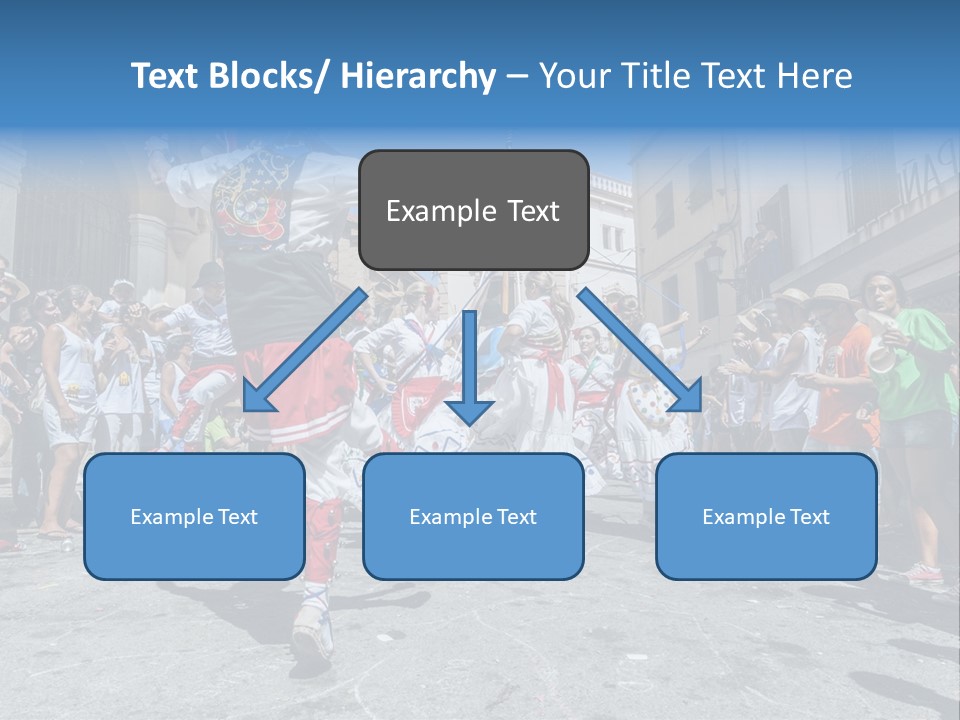 Text Blocks/ Hierarchy – Your Title Text Here

Example Text

Example Text

Example Text

Example Text